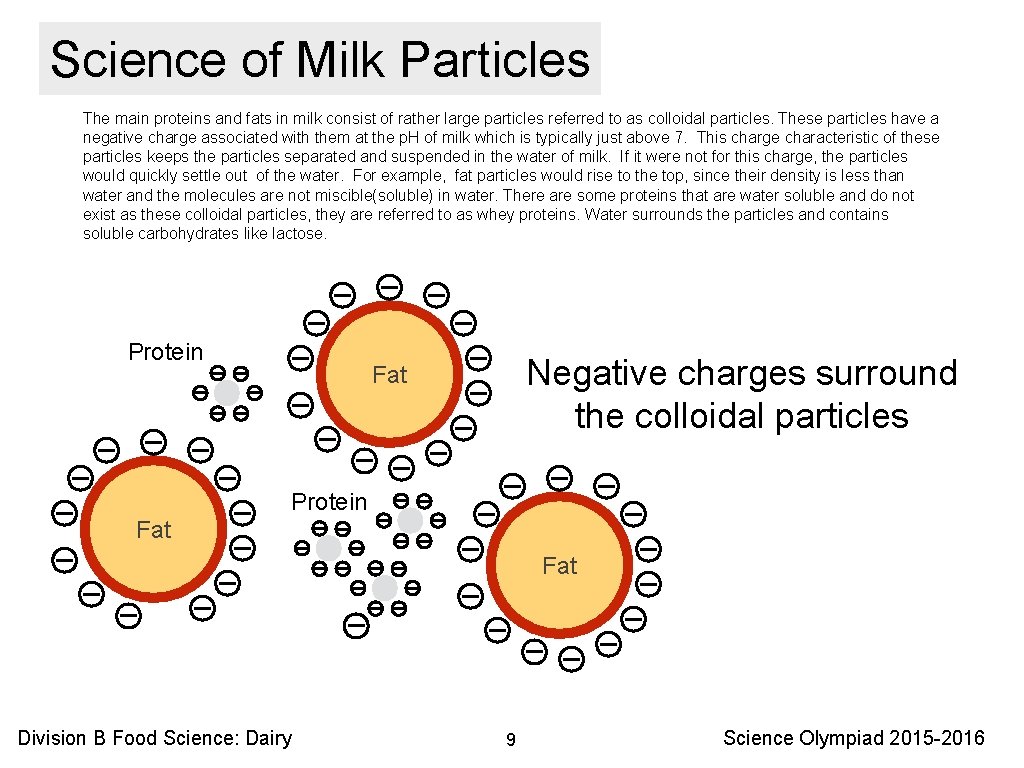 Science of Milk Particles

The main proteins and fats in milk consist of rather large particles referred to as colloidal particles. These particles have a negative charge associated with them at the pH of milk which is typically just above 7. This charge characteristic of these particles keeps the particles separated and suspended in the water of milk. If it were not for this charge, the particles would quickly settle out of the water. For example, fat particles would rise to the top, since their density is less than water and the molecules are not miscible(soluble) in water. There are some proteins that are water soluble and do not exist as these colloidal particles, they are referred to as whey proteins. Water surrounds the particles and contains soluble carbohydrates like lactose.

Protein

Fat

Negative charges surround the colloidal particles

Fat

Protein

Fat

Division B Food Science: Dairy

9

Science Olympiad 2015-2016